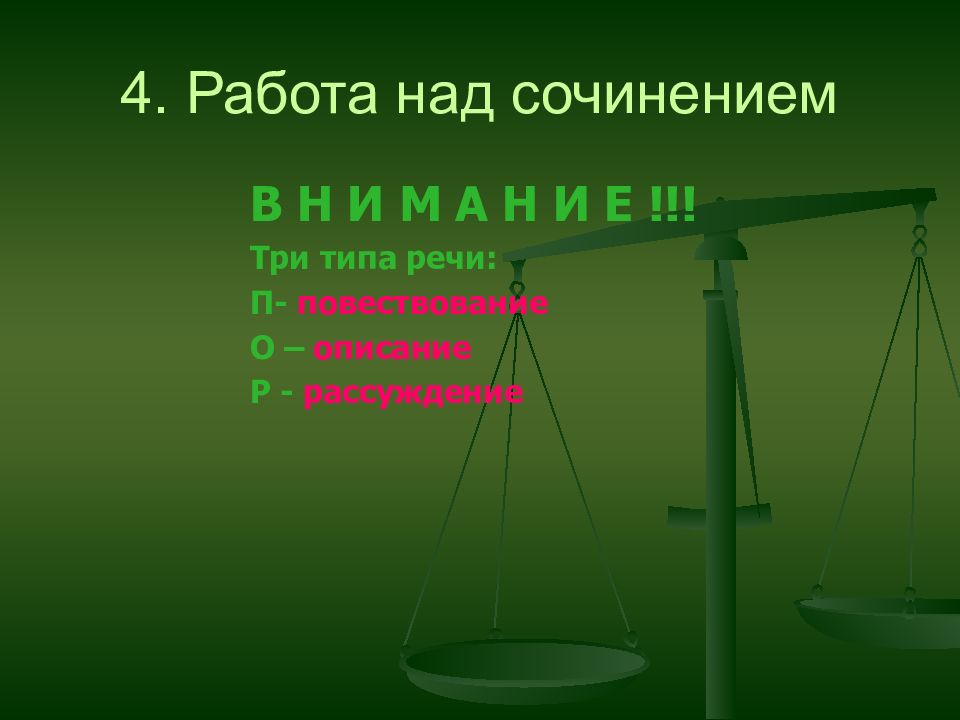 4. Работа над сочинением

В Н И М А Н И Е !!!

Три типа речи:

П- повествование

О – описание

Р - рассуждение